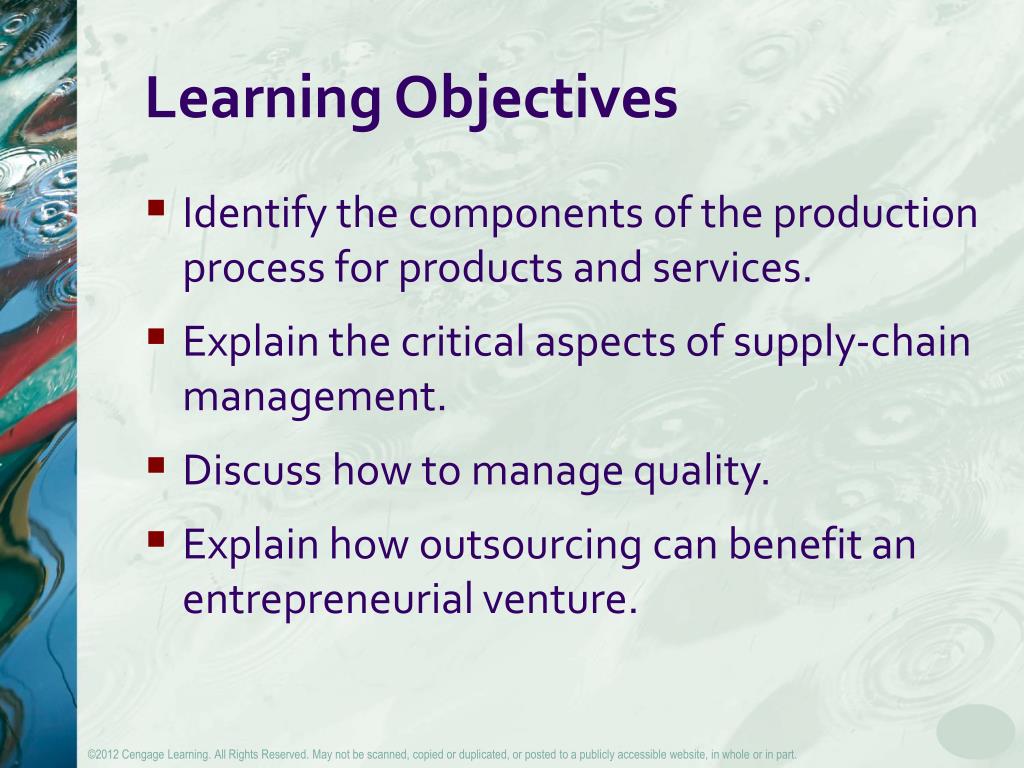 Learning Objectives

▪ Identify the components of the production process for products and services.

▪ Explain the critical aspects of supply-chain management.

▪ Discuss how to manage quality.

▪ Explain how outsourcing can benefit an entrepreneurial venture.

©2012 Cengage Learning. All Rights Reserved. May not be scanned, copied or duplicated, or posted to a publicly accessible website, in whole or in part.